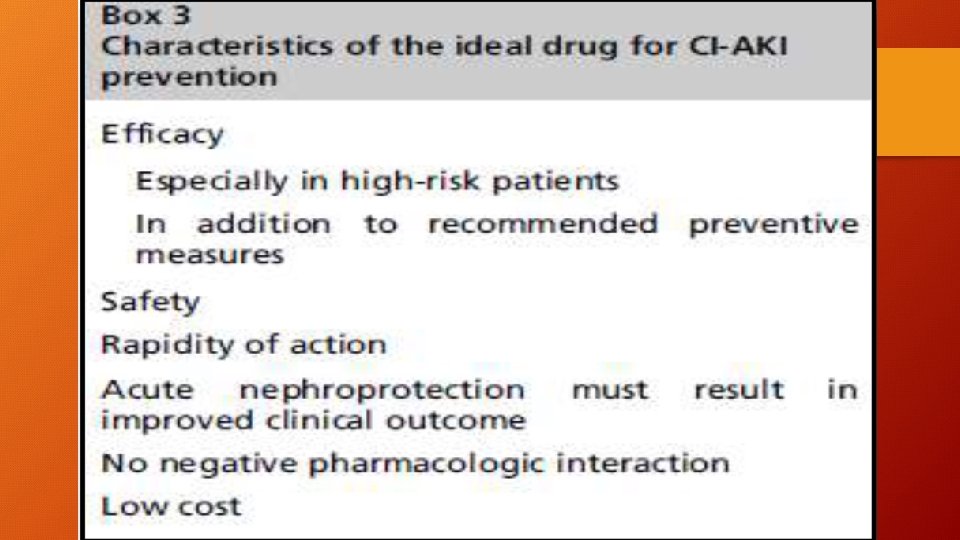 Box 3
Characteristics of the ideal drug for CI-AKI prevention

Efficacy

Especially in high-risk patients

In addition to recommended preventive measures

Safety

Rapidity of action

Acute nephroprotection must result in improved clinical outcome

No negative pharmacologic interaction

Low cost